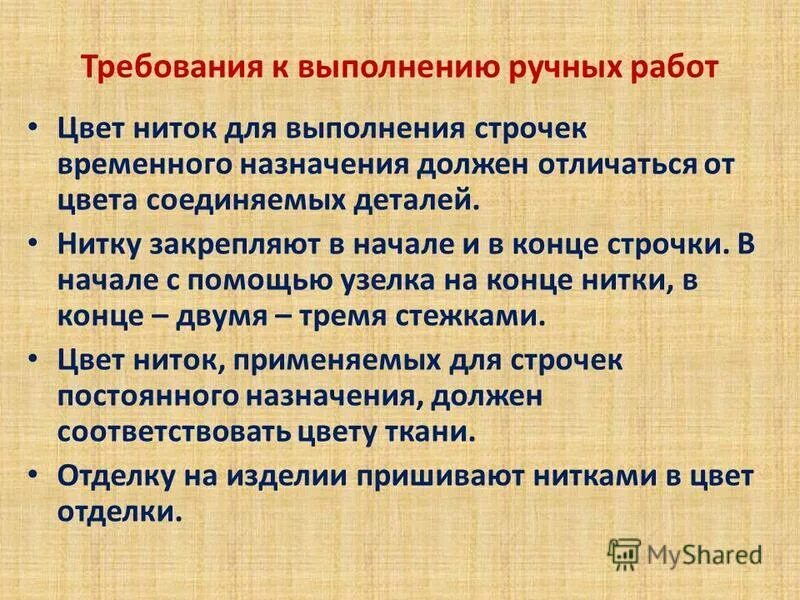 Требования к выполнению ручных работ

• Цвет ниток для выполнения строчек временного назначения должен отличаться от цвета соединяемых деталей.
• Нитку закрепляют в начале и в конце строчки. В начале с помощью узелка на конце нитки, в конце – двумя – тремя стежками.
• Цвет ниток, применяемых для строчек постоянного назначения, должен соответствовать цвету ткани.
• Отделку на изделии пришивают нитками в цвет отделки.

MyShared